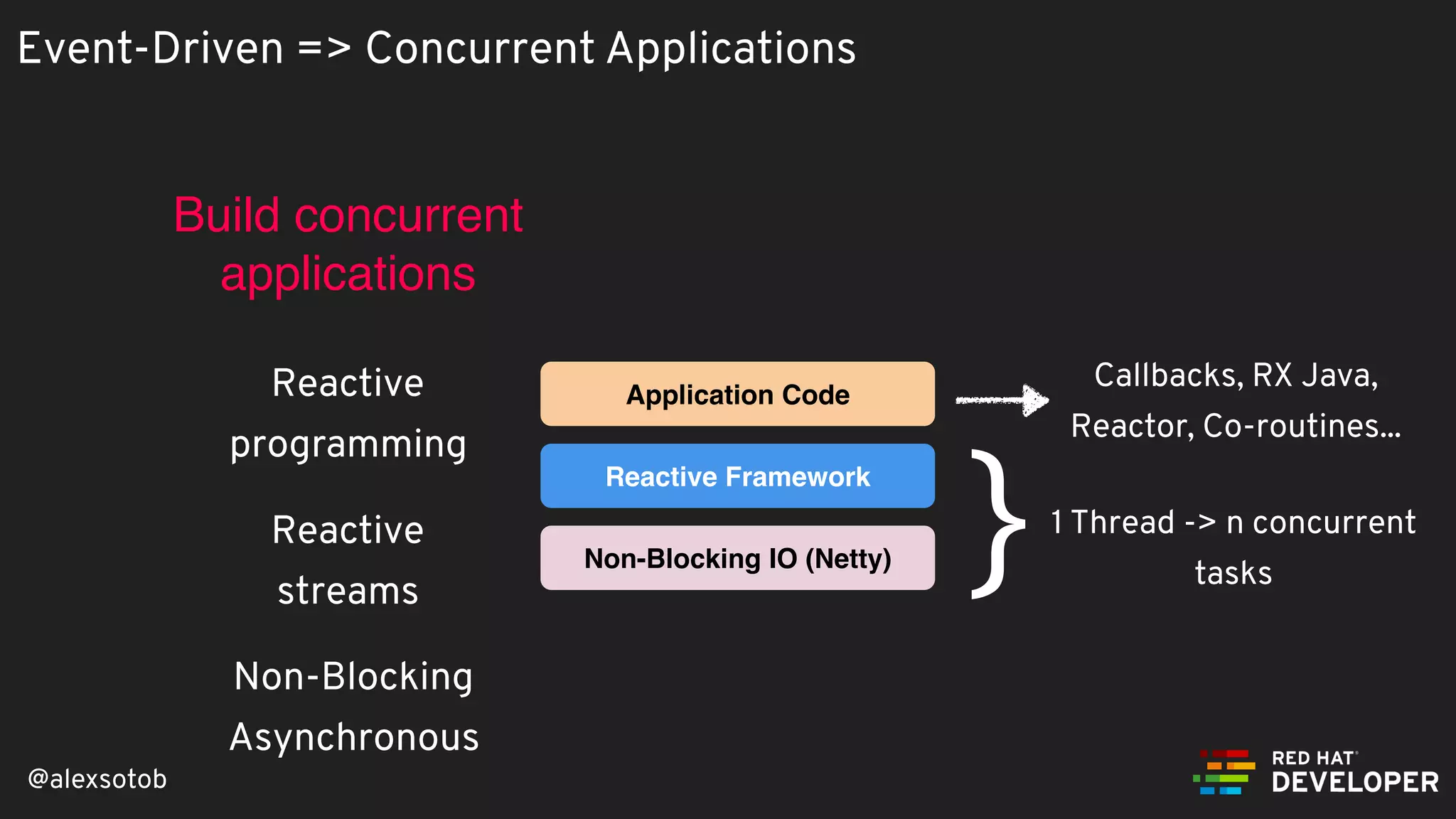 Event-Driven => Concurrent Applications

Build concurrent applications

Reactive programming

Reactive streams

Non-Blocking

Asynchronous

Application Code

Reactive Framework

Non-Blocking IO (Netty)

Callbacks, RX Java, Reactor, Co-routines...

1 Thread -> n concurrent tasks

@alexsotob

RED HAT DEVELOPER